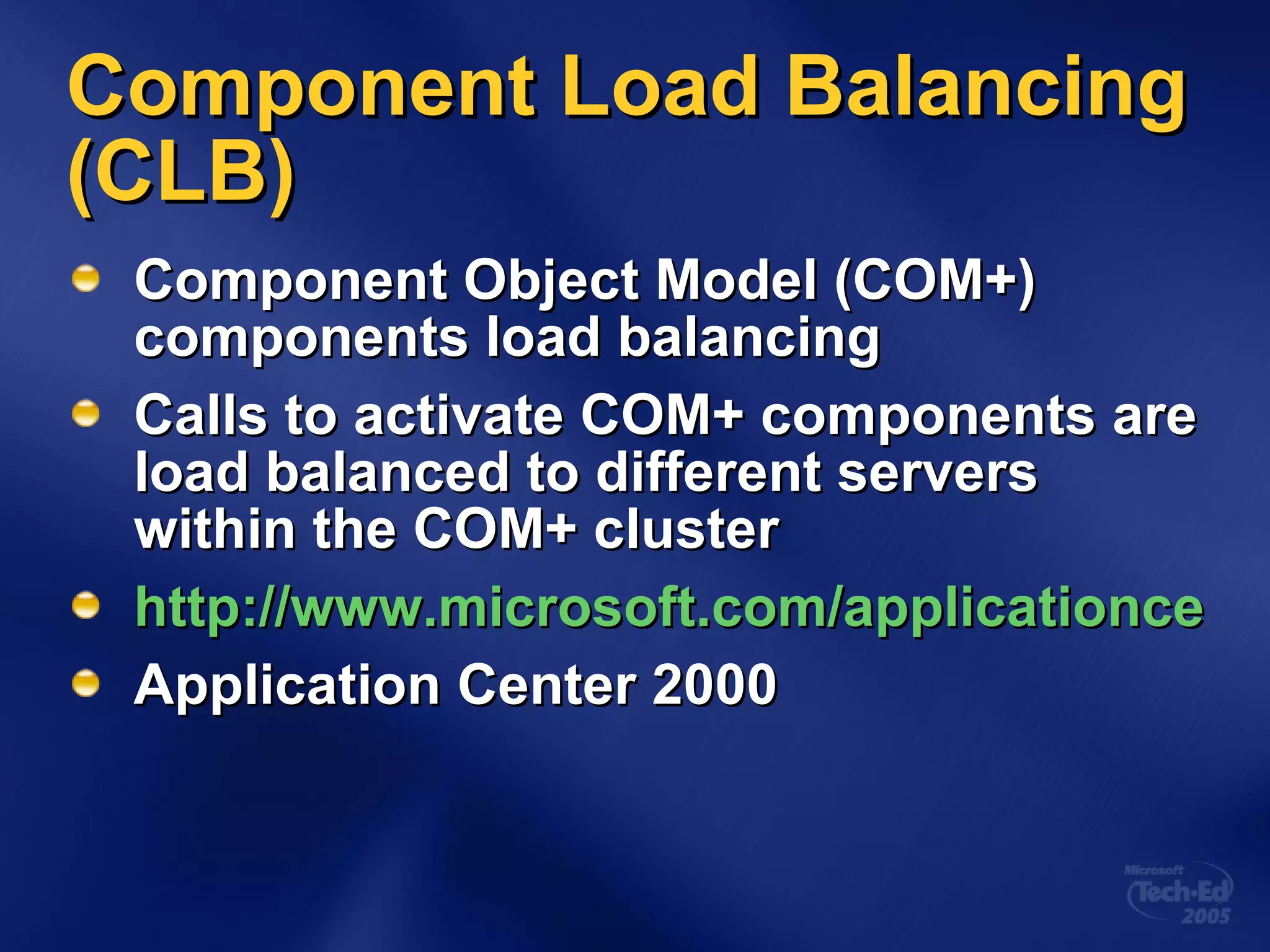 Component Load Balancing (CLB)

Component Object Model (COM+) components load balancing

Calls to activate COM+ components are load balanced to different servers within the COM+ cluster

http://www.microsoft.com/applicationce

Application Center 2000

Microsoft Tech·Ed 2005